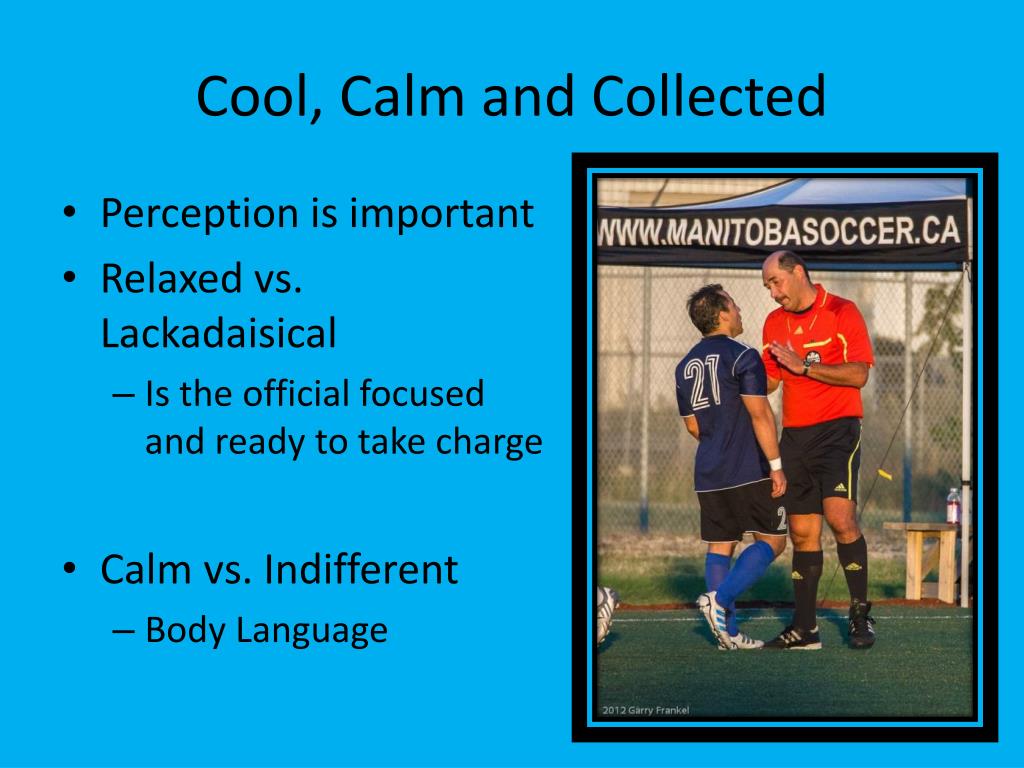 Cool, Calm and Collected

• Perception is important
• Relaxed vs. Lackadaisical
– Is the official focused and ready to take charge

• Calm vs. Indifferent
– Body Language

WWW.MANITOBASOCCER.CA

21

2

2012 Garry Frankel